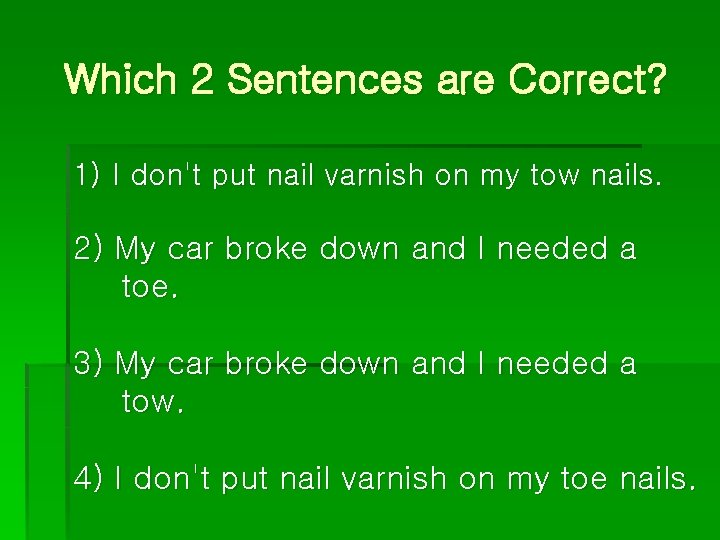 Which 2 Sentences are Correct?

1) I don't put nail varnish on my tow nails.

2) My car broke down and I needed a toe.

3) My car broke down and I needed a tow.

4) I don't put nail varnish on my toe nails.